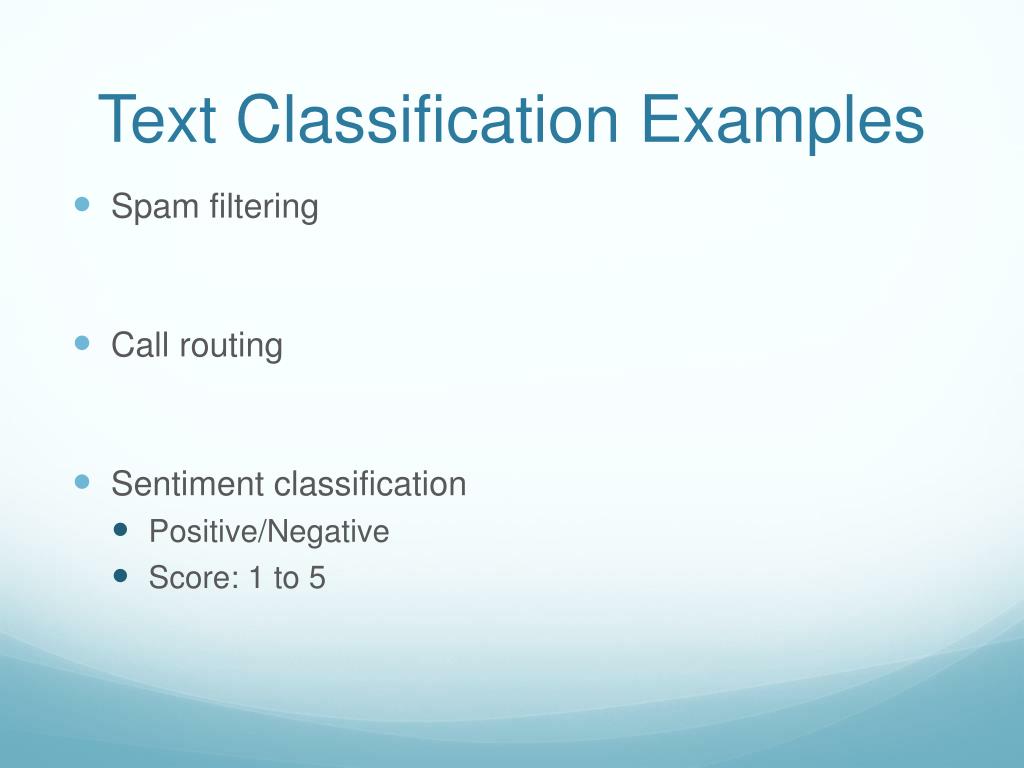 Text Classification Examples

- Spam filtering

- Call routing

- Sentiment classification
  - Positive/Negative
  - Score: 1 to 5